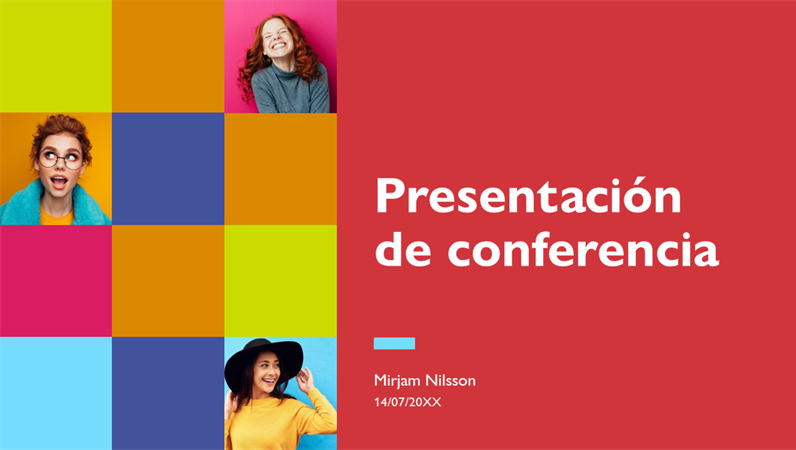 Presentación de conferencia

Mirjam Nilsson
14/07/20XX